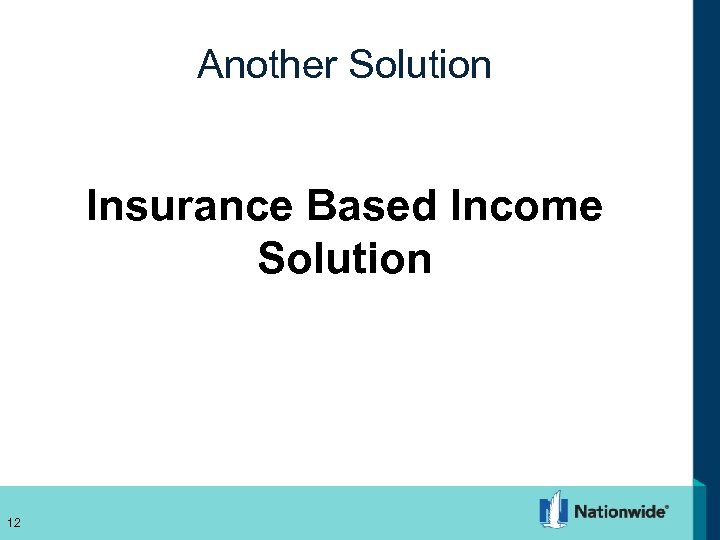 Another Solution

Insurance Based Income Solution

12

Nationwide®